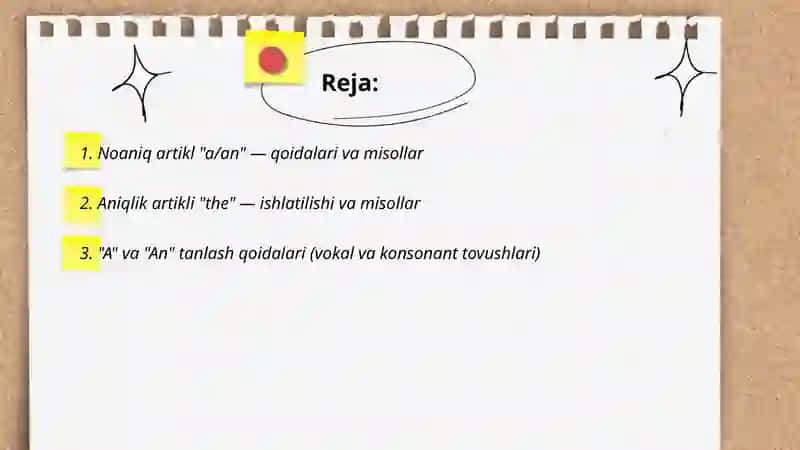 Reja:

1. Noaniq artikl "a/an" — qoidalari va misollar

2. Aniqlik artikli "the" — ishlatilishi va misollar

3. "A" va "An" tanlash qoidalari (vokal va konsonant tovushlari)